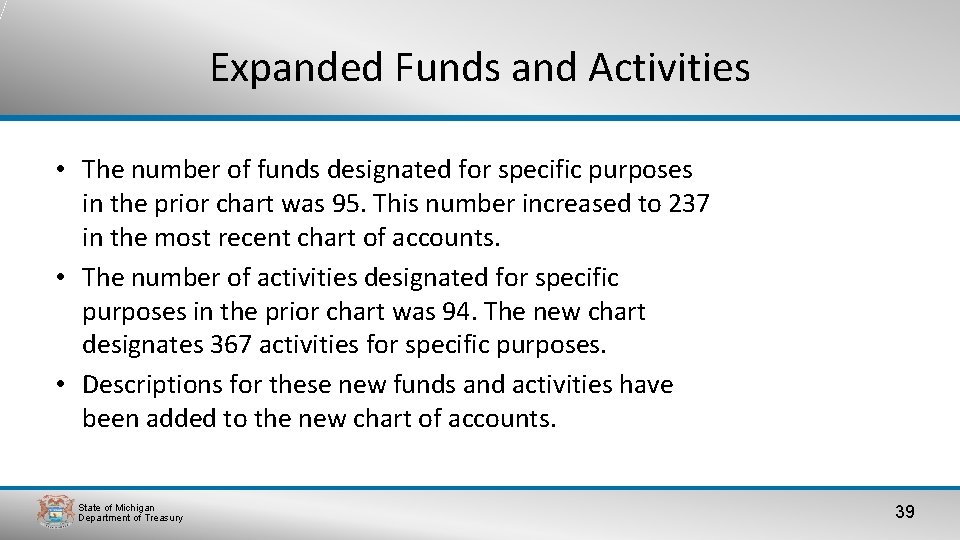 Expanded Funds and Activities

• The number of funds designated for specific purposes in the prior chart was 95. This number increased to 237 in the most recent chart of accounts.
• The number of activities designated for specific purposes in the prior chart was 94. The new chart designates 367 activities for specific purposes.
• Descriptions for these new funds and activities have been added to the new chart of accounts.

State of Michigan
Department of Treasury

39